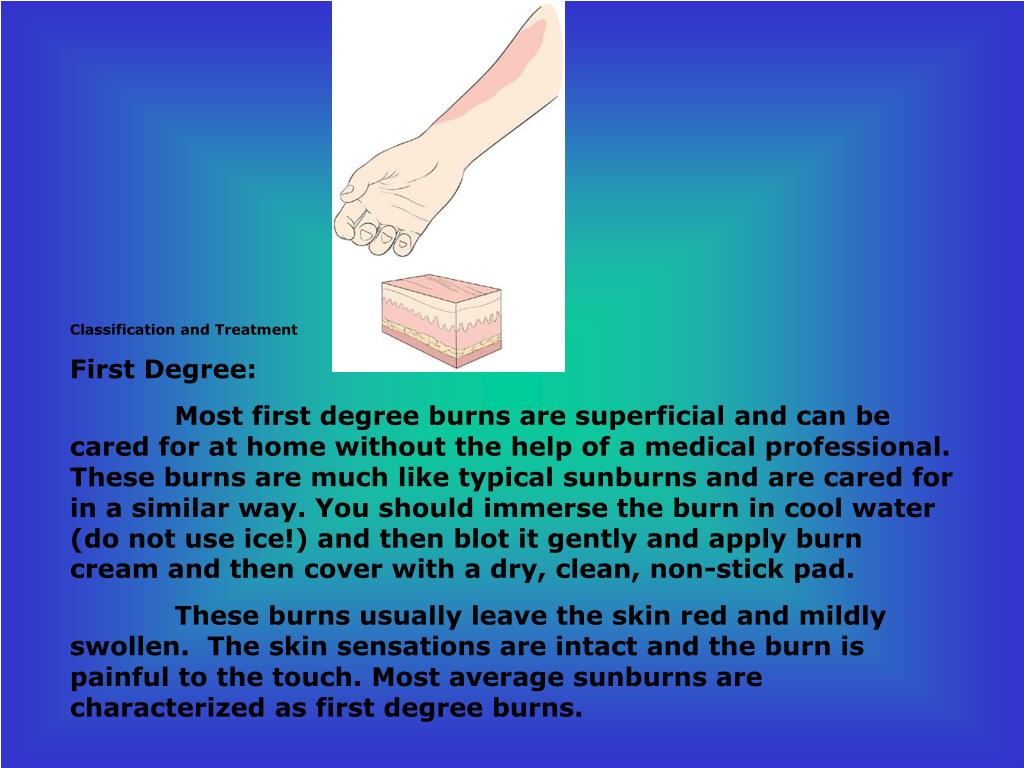 Classification and Treatment

First Degree:

Most first degree burns are superficial and can be cared for at home without the help of a medical professional. These burns are much like typical sunburns and are cared for in a similar way. You should immerse the burn in cool water (do not use ice!) and then blot it gently and apply burn cream and then cover with a dry, clean, non-stick pad.

These burns usually leave the skin red and mildly swollen. The skin sensations are intact and the burn is painful to the touch. Most average sunburns are characterized as first degree burns.